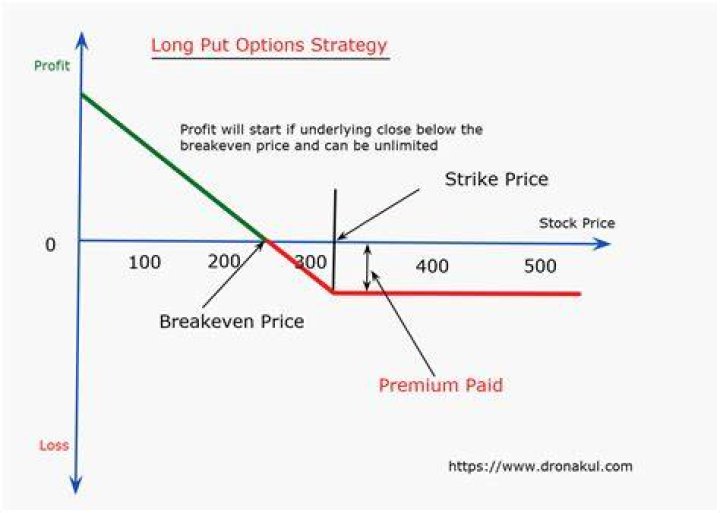 Long Put Options Strategy

Profit

Profit will start if underlying close below the breakeven price and can be unlimited

Strike Price

Stock Price

0

100

200

300

400

500

Breakeven Price

Premium Paid

Loss

https://www.dronakul.com